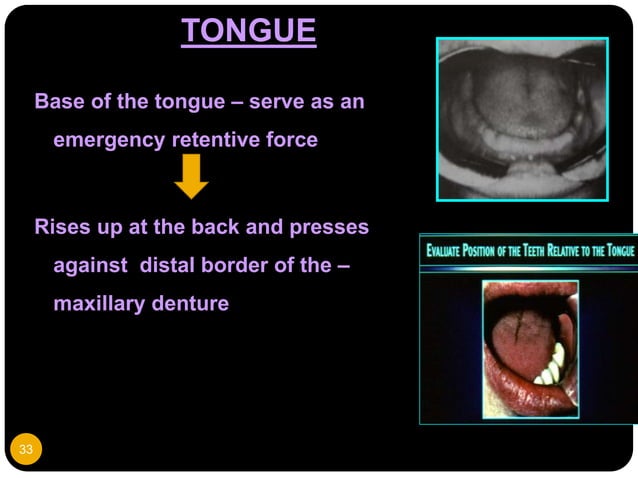 TONGUE

Base of the tongue – serve as an emergency retentive force

Rises up at the back and presses against distal border of the – maxillary denture

EVALUATE POSITION OF THE TEETH RELATIVE TO THE TONGUE

33